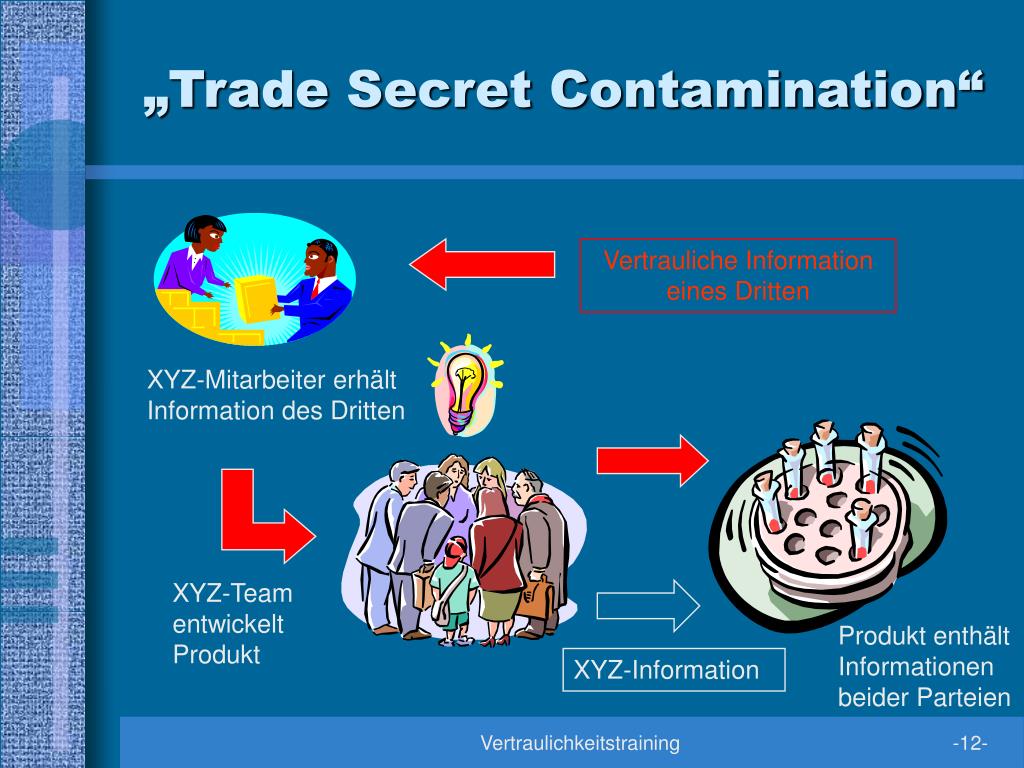 „Trade Secret Contamination“

Vertrauliche Information eines Dritten

XYZ-Mitarbeiter erhält Information des Dritten

XYZ-Team entwickelt Produkt

XYZ-Information

Produkt enthält Informationen beider Parteien

Vertraulichkeitstraining

-12-